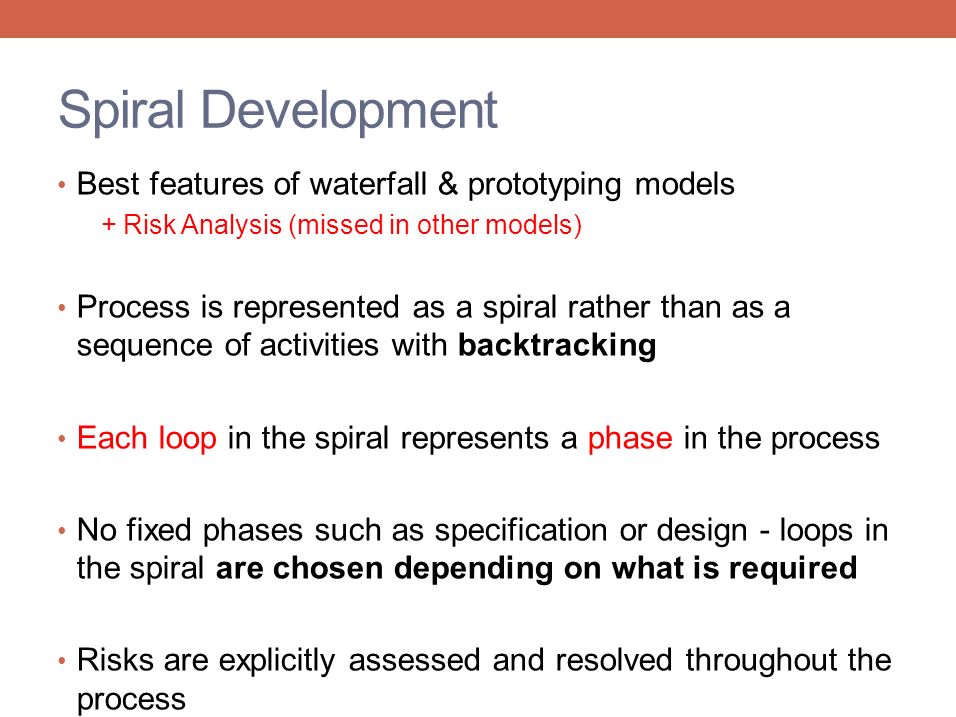 Spiral Development

• Best features of waterfall & prototyping models
+ Risk Analysis (missed in other models)

• Process is represented as a spiral rather than as a sequence of activities with backtracking

• Each loop in the spiral represents a phase in the process

• No fixed phases such as specification or design - loops in the spiral are chosen depending on what is required

• Risks are explicitly assessed and resolved throughout the process